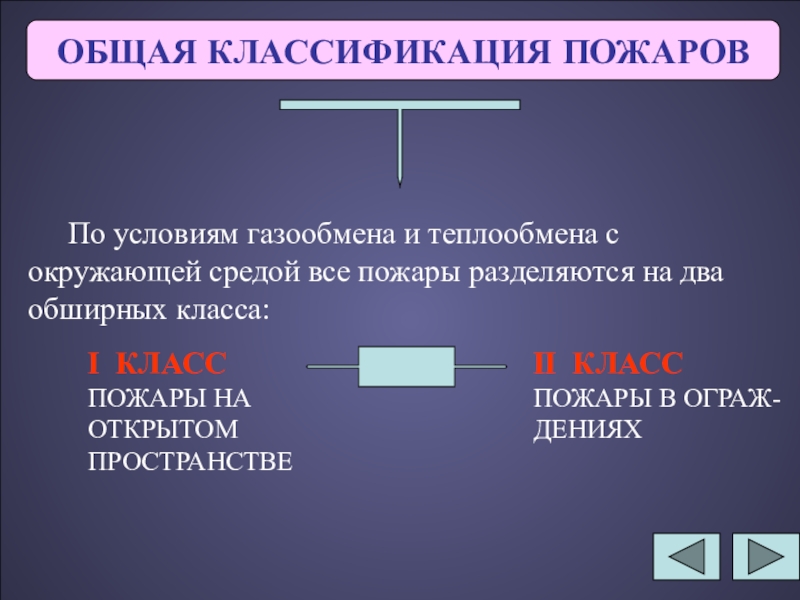 ОБЩАЯ КЛАССИФИКАЦИЯ ПОЖАРОВ

По условиям газообмена и теплообмена с окружающей средой все пожары разделяются на два обширных класса:

I КЛАСС
ПОЖАРЫ НА ОТКРЫТОМ ПРОСТРАНСТВЕ

II КЛАСС
ПОЖАРЫ В ОГРАЖДЕНИЯХ